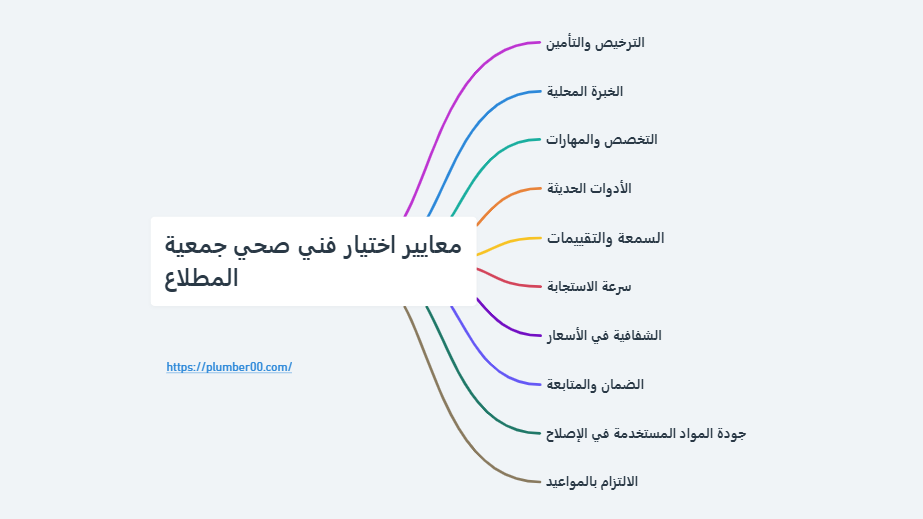 معايير اختيار فني صحي جمعية المطلاع

https://plumber00.com/

الترخيص والتأمين

الخبرة المحلية

التخصص والمهارات

الأدوات الحديثة

السمعة والتقييمات

سرعة الاستجابة

الشفافية في الأسعار

الضمان والمتابعة

جودة المواد المستخدمة في الإصلاح

الالتزام بالمواعيد